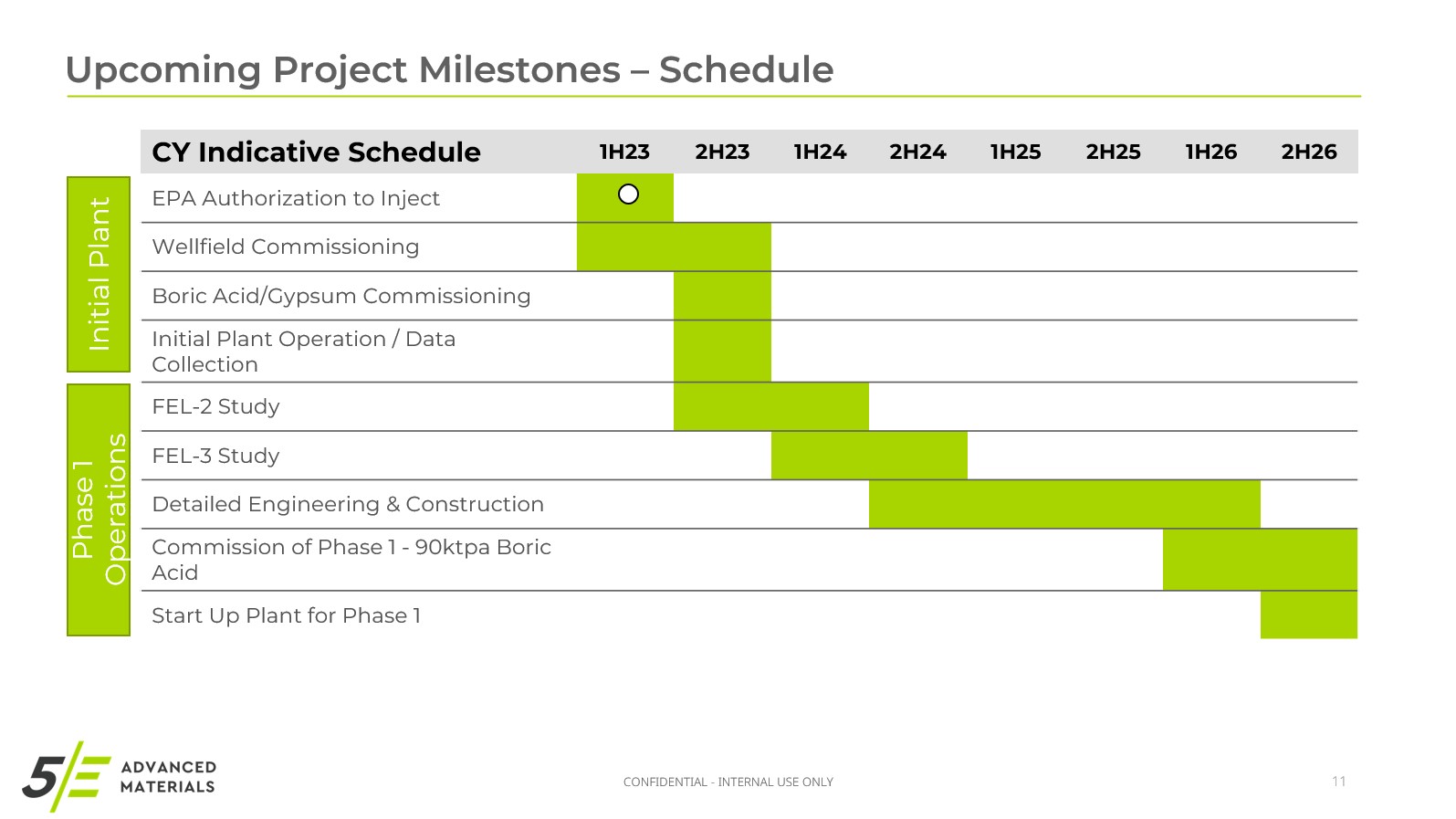 Upcoming Project Milestones – Schedule

Initial Plant

Phase 1 Operations

| CY Indicative Schedule | 1H23 | 2H23 | 1H24 | 2H24 | 1H25 | 2H25 | 1H26 | 2H26 |
|---|---|---|---|---|---|---|---|---|
| EPA Authorization to Inject | | | | | | | | |
| Wellfield Commissioning | | | | | | | | |
| Boric Acid/Gypsum Commissioning | | | | | | | | |
| Initial Plant Operation / Data Collection | | | | | | | | |
| FEL-2 Study | | | | | | | | |
| FEL-3 Study | | | | | | | | |
| Detailed Engineering & Construction | | | | | | | | |
| Commission of Phase 1 - 90ktpa Boric Acid | | | | | | | | |
| Start Up Plant for Phase 1 | | | | | | | | |

5E ADVANCED MATERIALS

CONFIDENTIAL - INTERNAL USE ONLY

11